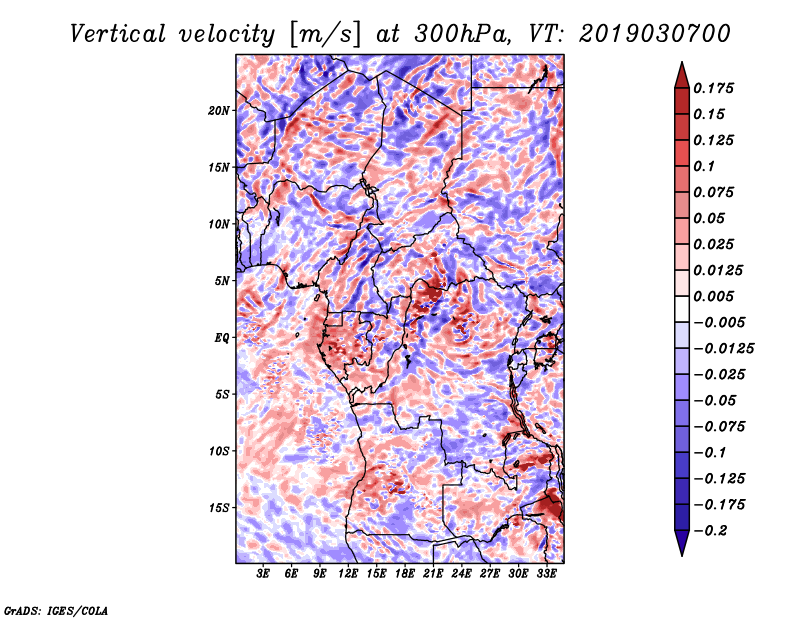 Vertical velocity [m/s] at 300hPa, VT: 2019030700

20N
15N
10N
5N
EQ
5S
10S
15S

3E 6E 9E 12E 15E 18E 21E 24E 27E 30E 33E

0.175
0.15
0.125
0.1
0.075
0.05
0.025
0.0125
0.005
−0.005
−0.0125
−0.025
−0.05
−0.075
−0.1
−0.125
−0.175
−0.2

GrADS: IGES/COLA